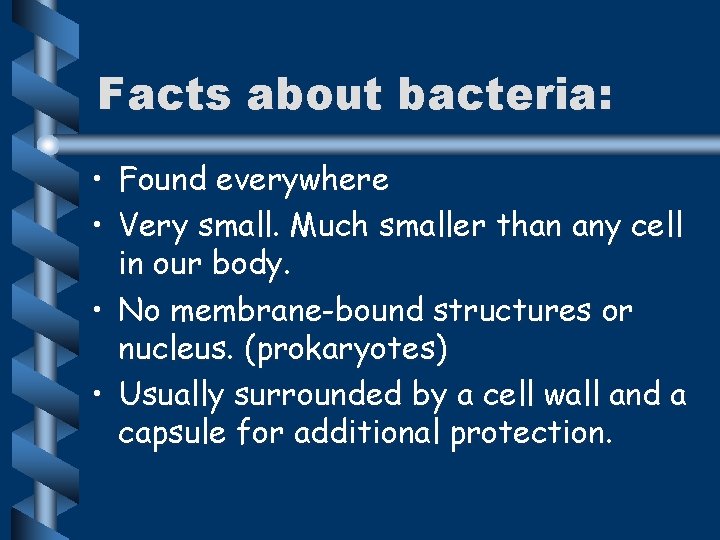 Facts about bacteria:

• Found everywhere
• Very small. Much smaller than any cell in our body.
• No membrane-bound structures or nucleus. (prokaryotes)
• Usually surrounded by a cell wall and a capsule for additional protection.